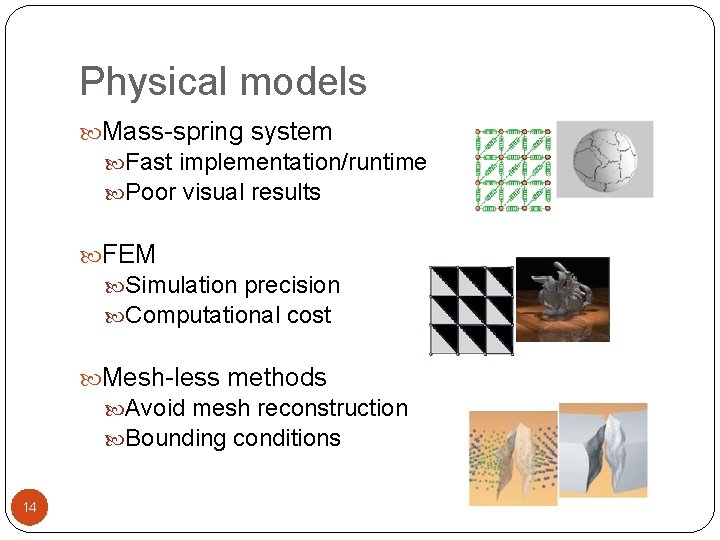 Physical models

Mass-spring system
Fast implementation/runtime
Poor visual results

FEM
Simulation precision
Computational cost

Mesh-less methods
Avoid mesh reconstruction
Bounding conditions

14